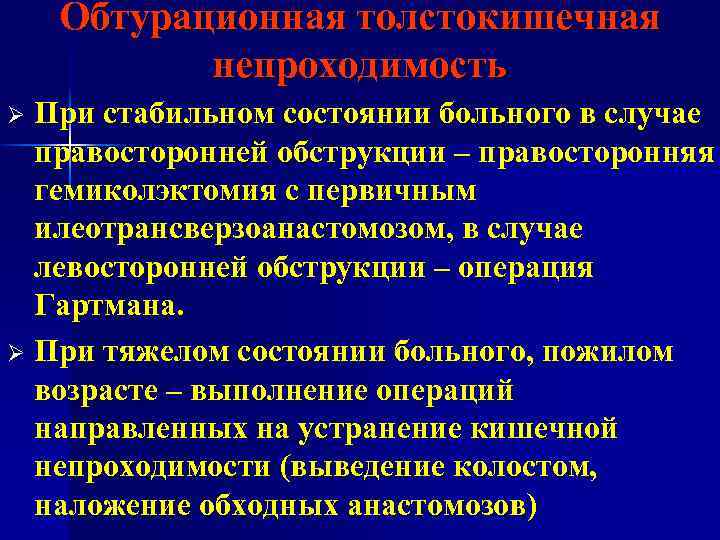 Обтурационная толстокишечная непроходимость

➢ При стабильном состоянии больного в случае правосторонней обструкции – правосторонняя гемиколэктомия с первичным илеотрансверзоанастомозом, в случае левосторонней обструкции – операция Гартмана.

➢ При тяжелом состоянии больного, пожилом возрасте – выполнение операций направленных на устранение кишечной непроходимости (выведение колостом, наложение обходных анастомозов)